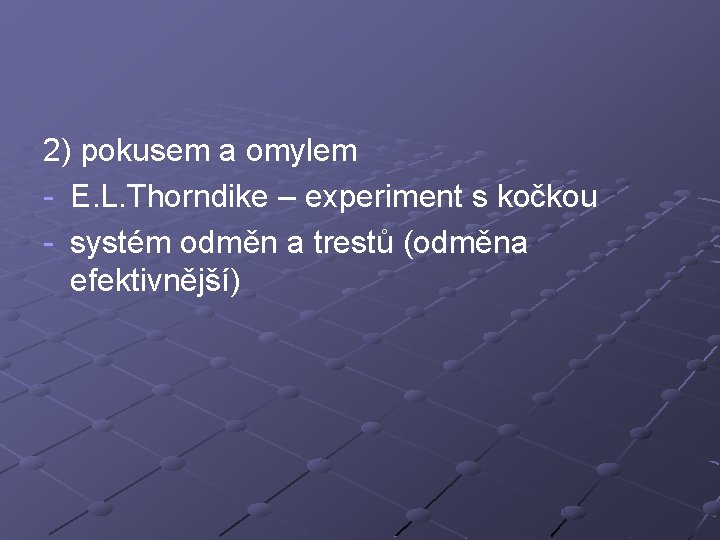 2) pokusem a omylem
- E.L.Thorndike – experiment s kočkou
- systém odměn a trestů (odměna efektivnější)